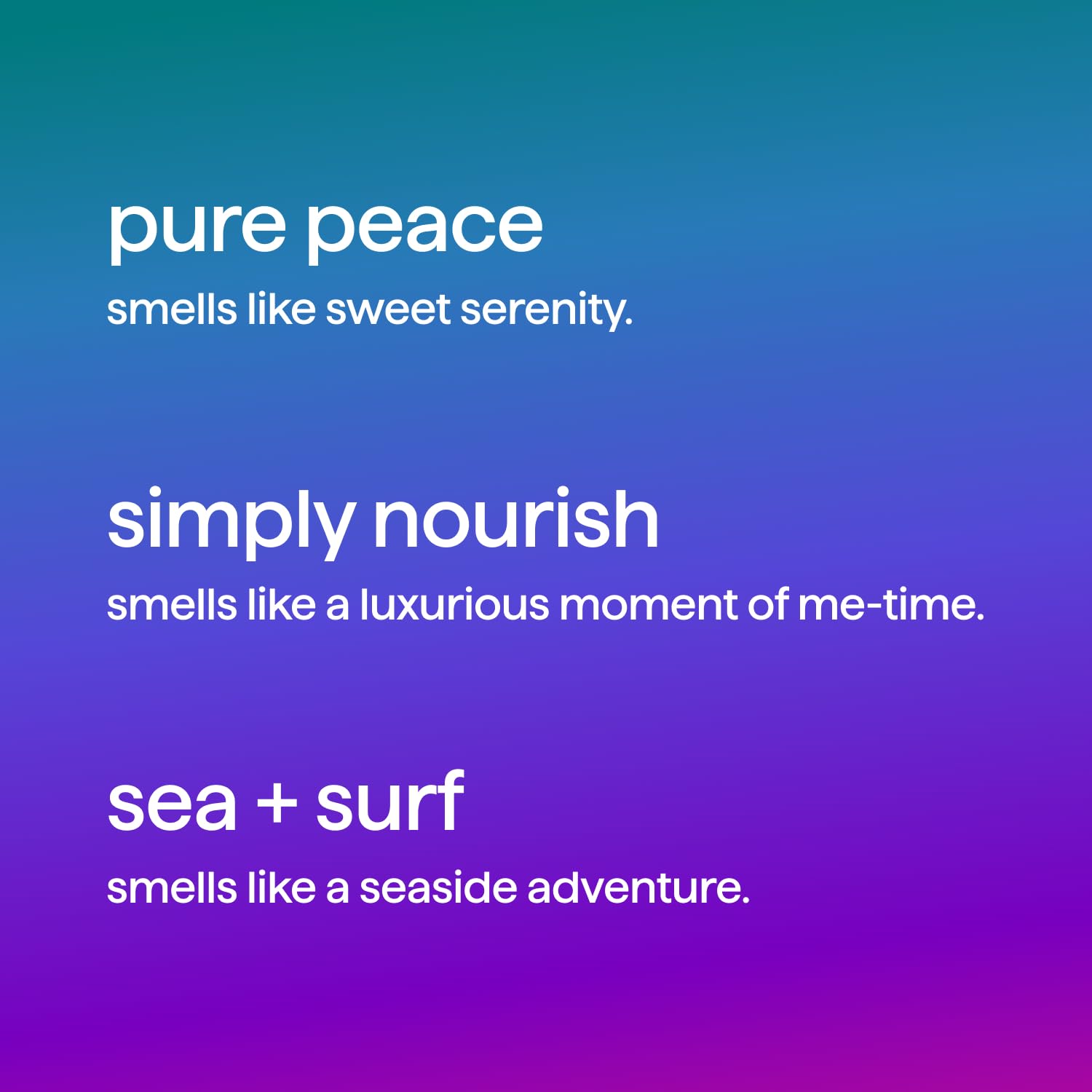 pure peace
smells like sweet serenity.

simply nourish
smells like a luxurious moment of me-time.

sea + surf
smells like a seaside adventure.